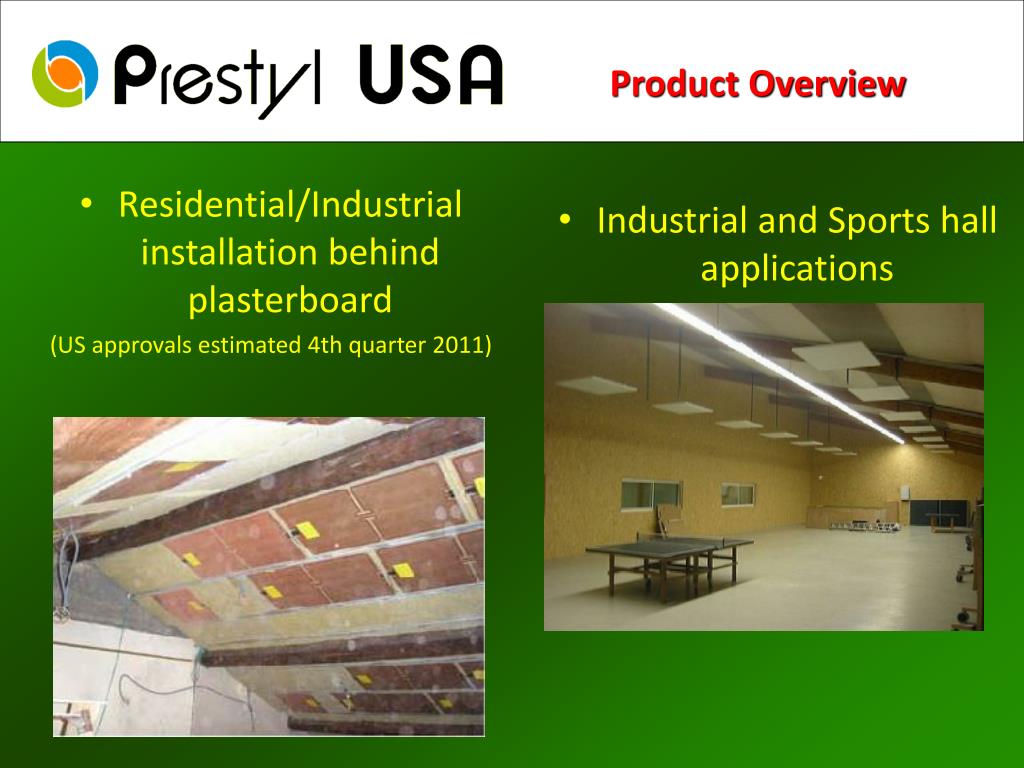 Prestyl USA

Product Overview

• Residential/Industrial installation behind plasterboard

(US approvals estimated 4th quarter 2011)

• Industrial and Sports hall applications